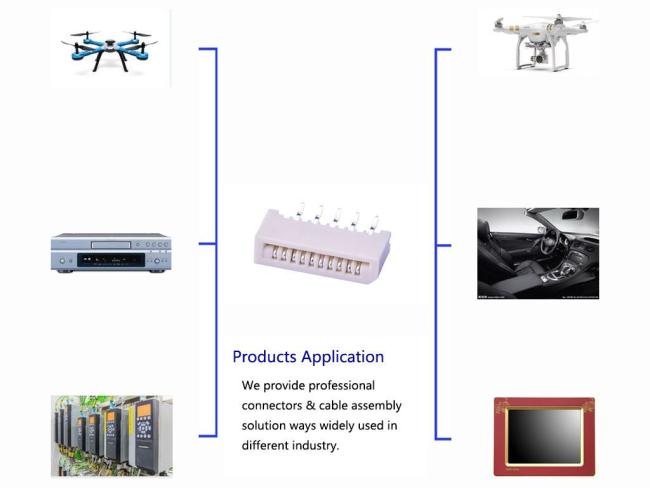 Products Application

We provide professional connectors & cable assembly solution ways widely used in different industry.